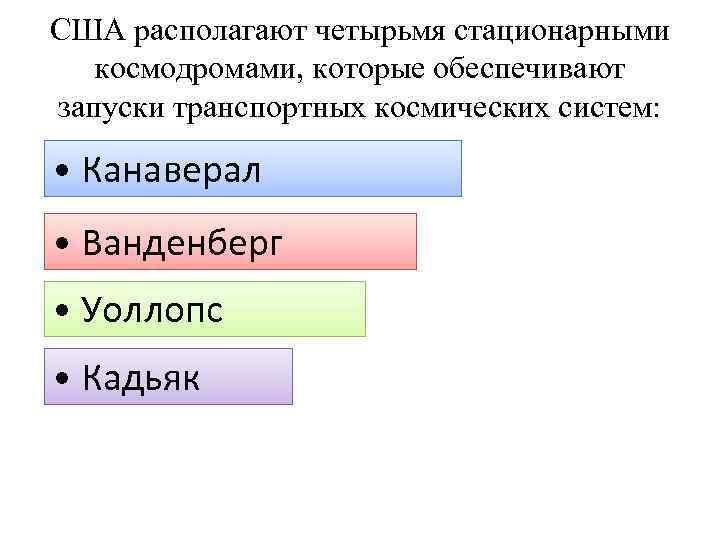 США располагают четырьмя стационарными космодромами, которые обеспечивают запуски транспортных космических систем:

• Канаверал

• Ванденберг

• Уоллопс

• Кадьяк